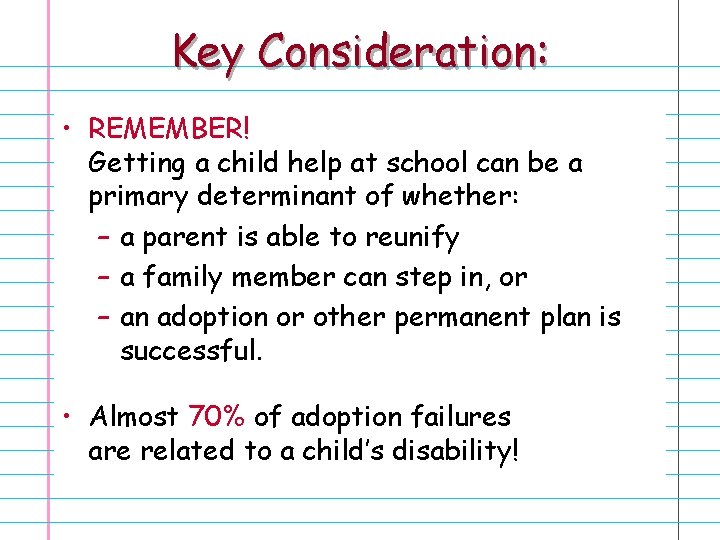 Key Consideration:

• REMEMBER!
Getting a child help at school can be a primary determinant of whether:

– a parent is able to reunify
– a family member can step in, or
– an adoption or other permanent plan is successful.

• Almost 70% of adoption failures are related to a child's disability!